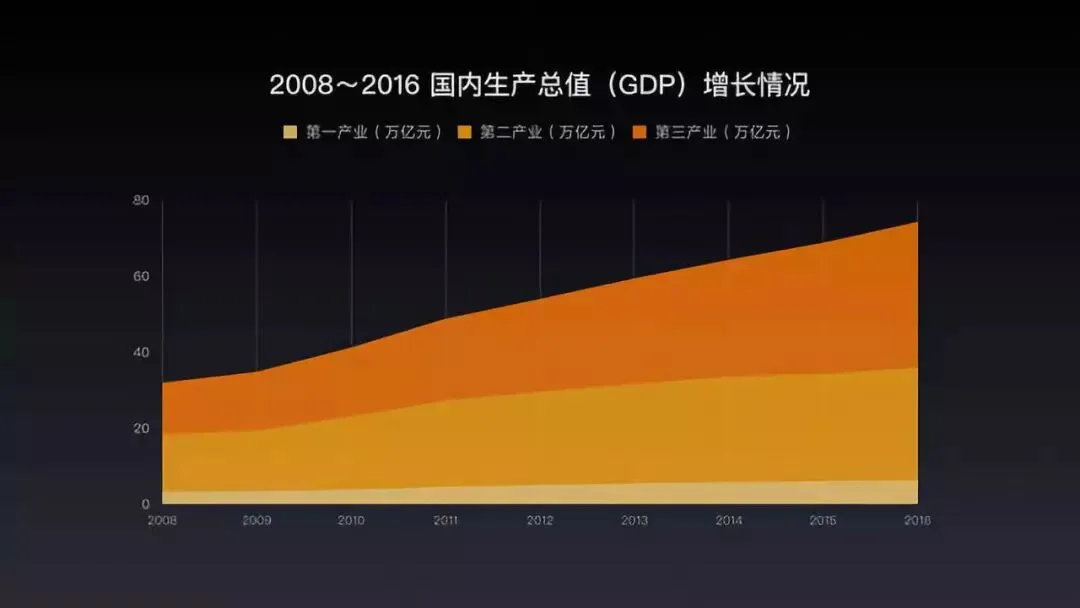 2008～2016 国内生产总值（GDP）增长情况

第一产业（万亿元） 第二产业（万亿元） 第三产业（万亿元）

80
60
40
20
0

2008 2009 2010 2011 2012 2013 2014 2015 2016